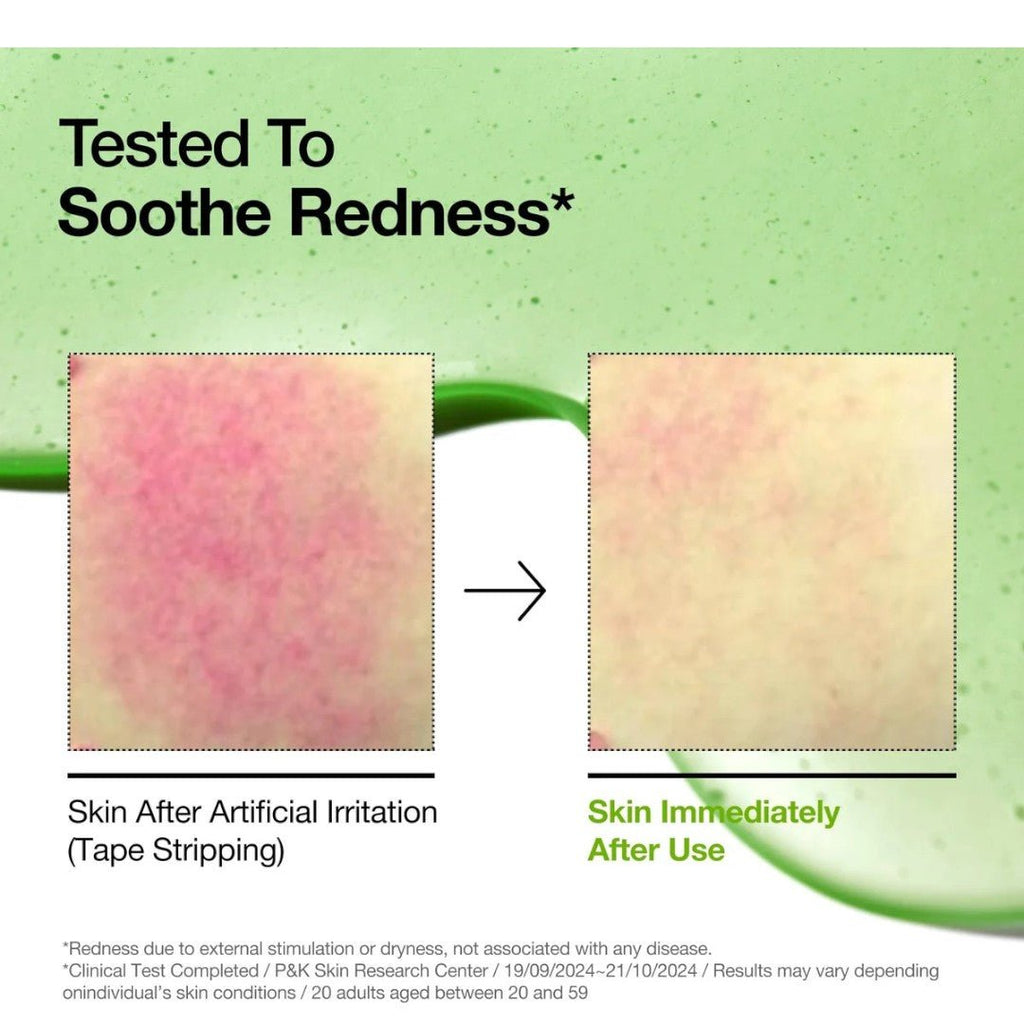 Tested To Soothe Redness*

Skin After Artificial Irritation (Tape Stripping)

Skin Immediately After Use

*Redness due to external stimulation or dryness, not associated with any disease.
*Clinical Test Completed / P&K Skin Research Center / 19/09/2024~21/10/2024 / Results may vary depending onindividual's skin conditions / 20 adults aged between 20 and 59